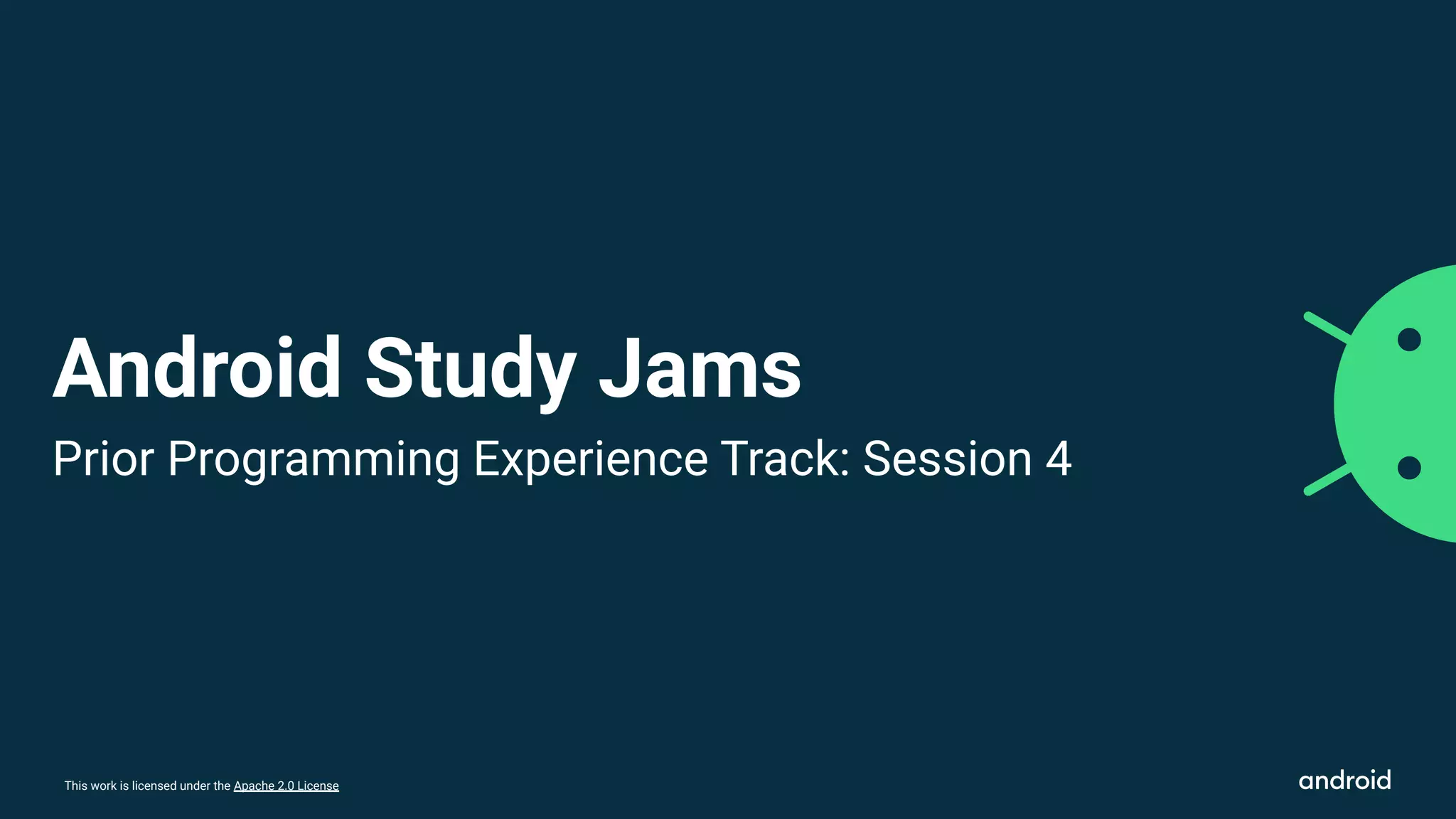 Android Study Jams

Prior Programming Experience Track: Session 4

This work is licensed under the Apache 2.0 License

android